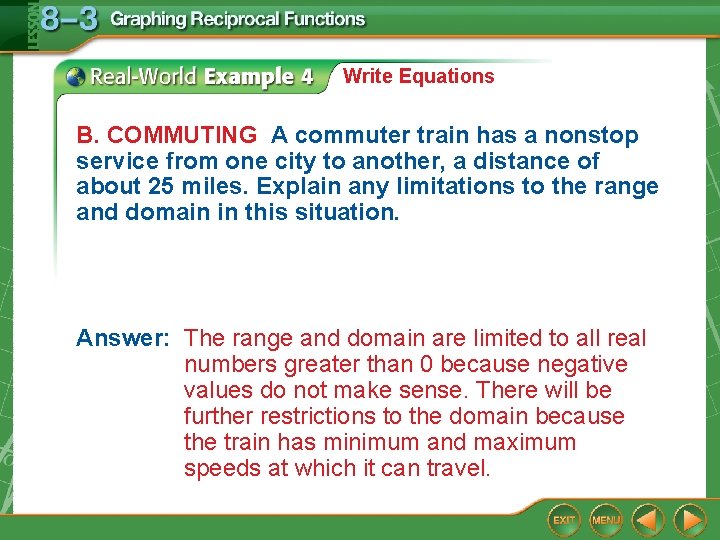 LESSON 8–3 Graphing Reciprocal Functions

Real-World Example 4 Write Equations

B. COMMUTING A commuter train has a nonstop service from one city to another, a distance of about 25 miles. Explain any limitations to the range and domain in this situation.

Answer: The range and domain are limited to all real numbers greater than 0 because negative values do not make sense. There will be further restrictions to the domain because the train has minimum and maximum speeds at which it can travel.

EXIT MENU